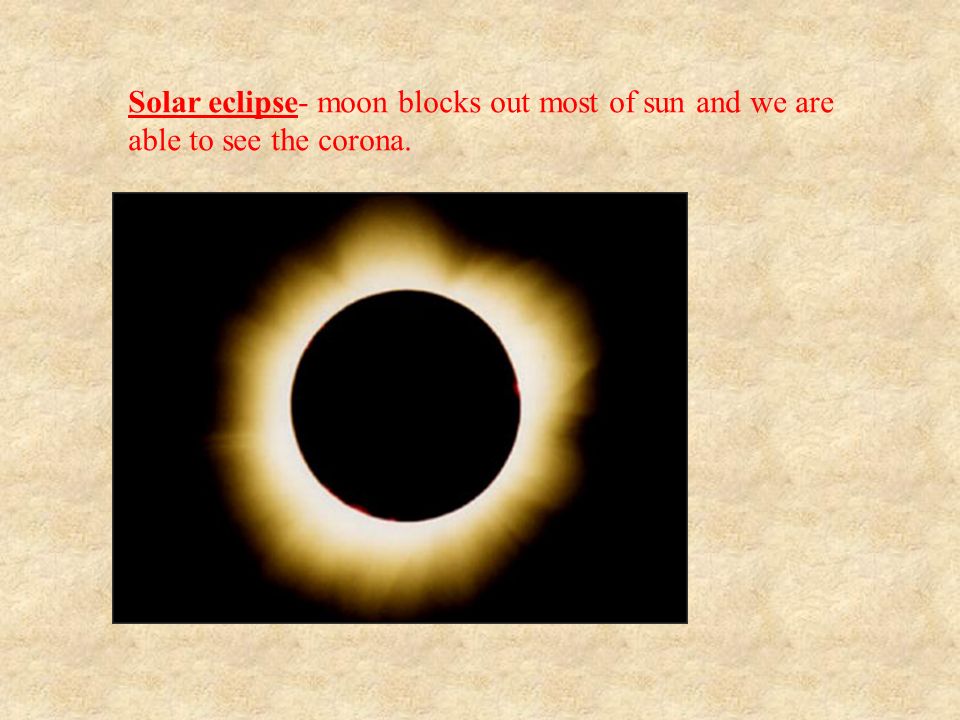 Solar eclipse- moon blocks out most of sun and we are able to see the corona.